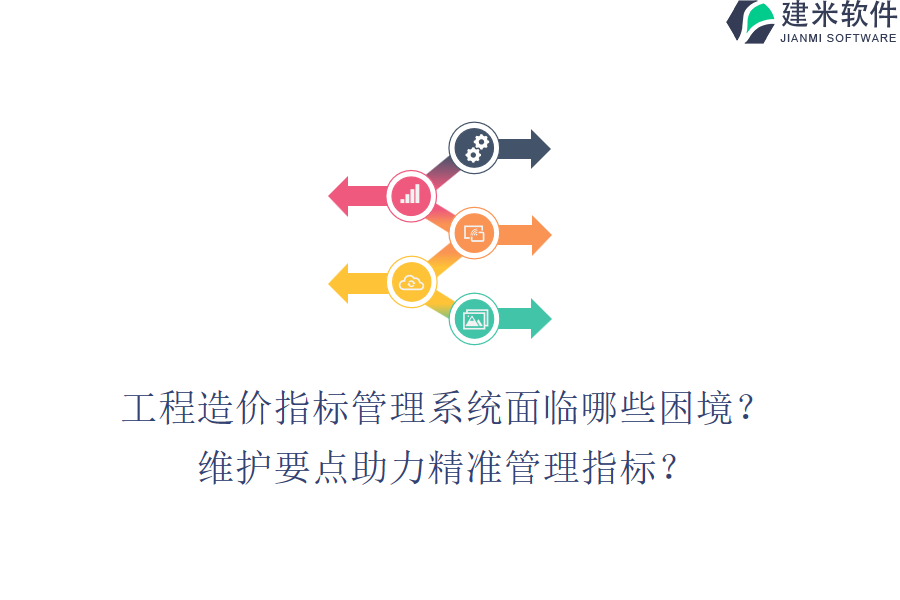 建米软件
JIANMI SOFTWARE

工程造价指标管理系统面临哪些困境？
维护要点助力精准管理指标？